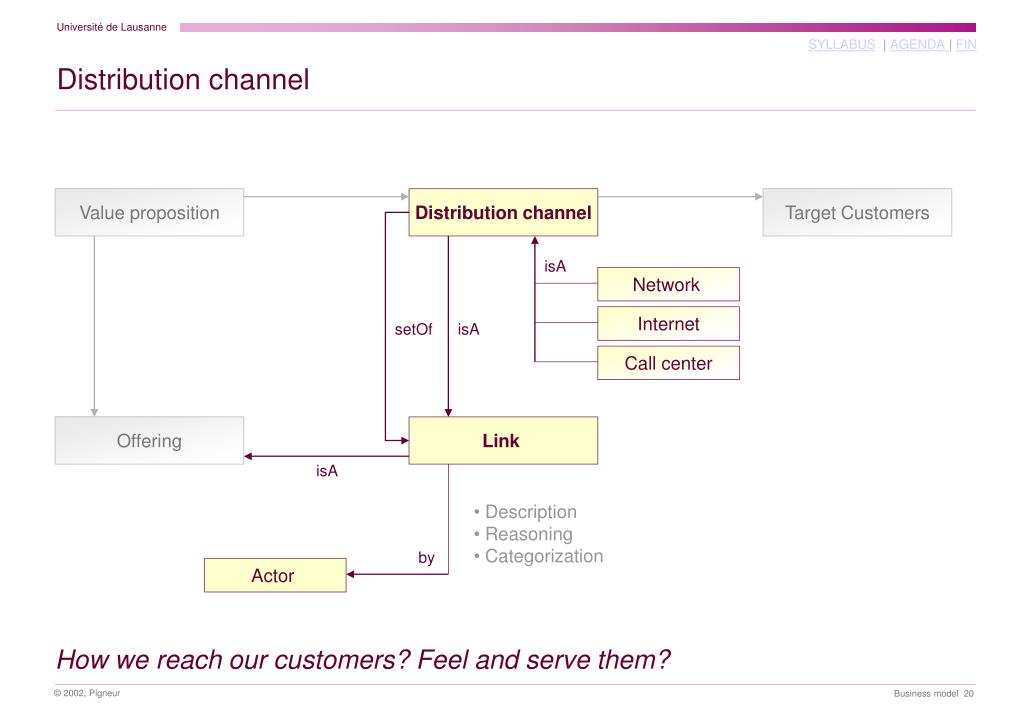 Université de Lausanne

SYLLABUS | AGENDA | FIN

Distribution channel

Value proposition

Distribution channel

Target Customers

isA

Network

Internet

Call center

setOf

isA

Offering

Link

isA

• Description
• Reasoning
• Categorization

by

Actor

How we reach our customers? Feel and serve them?

© 2002, Pigneur

Business model 20